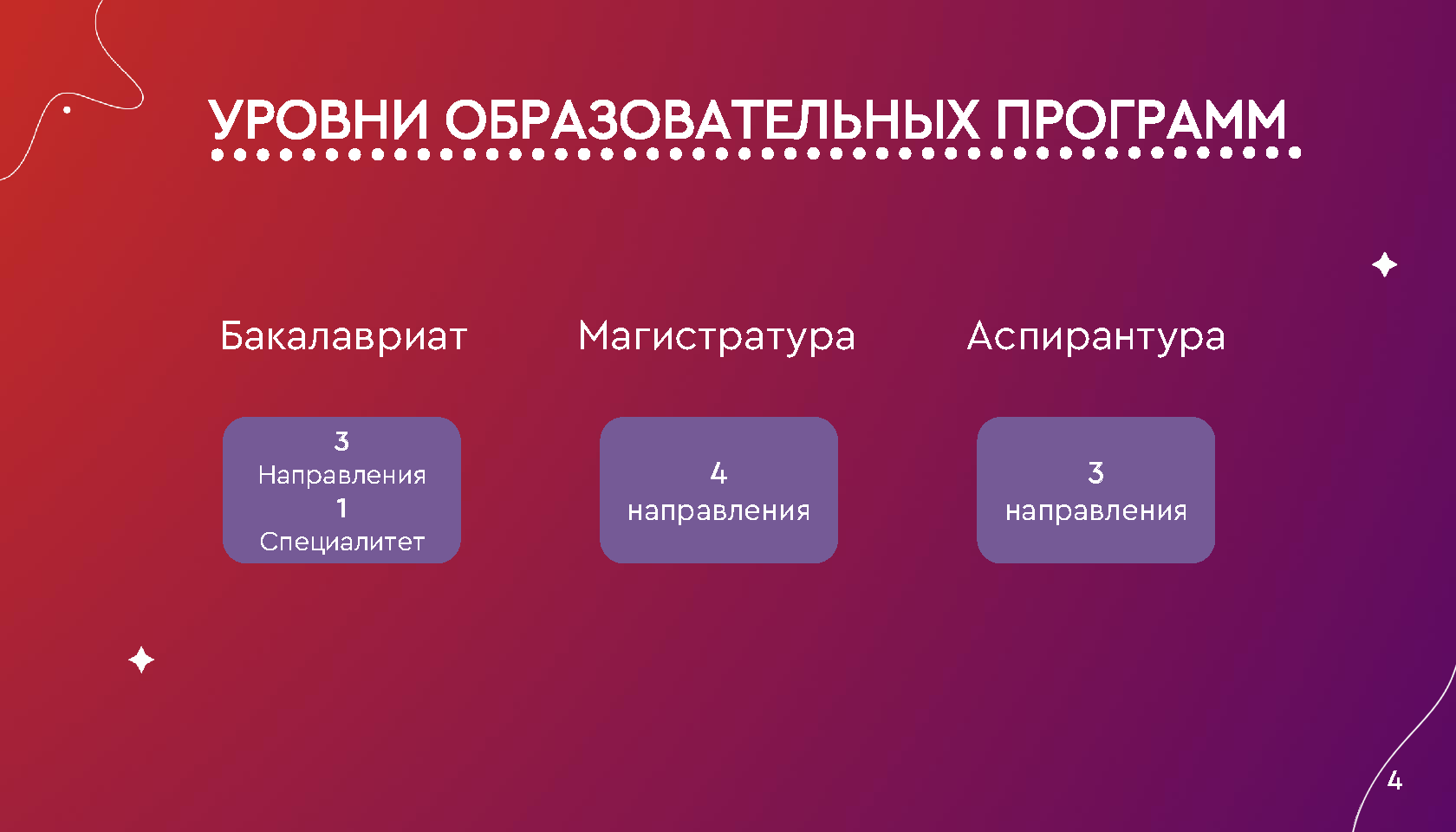 УРОВНИ ОБРАЗОВАТЕЛЬНЫХ ПРОГРАММ

Бакалавриат

3
Направления
1
Специалитет

Магистратура

4
направления

Аспирантура

3
направления

4